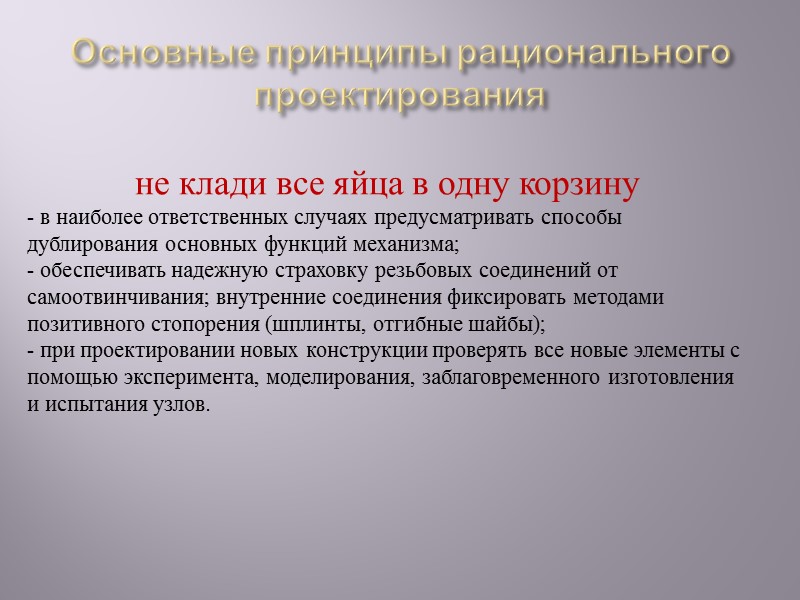 Основные принципы рационального проектирования

не клади все яйца в одну корзину

- в наиболее ответственных случаях предусматривать способы дублирования основных функций механизма;
- обеспечивать надежную страховку резьбовых соединений от самоотвинчивания; внутренние соединения фиксировать методами позитивного стопорения (шплинты, отгибные шайбы);
- при проектировании новых конструкции проверять все новые элементы с помощью эксперимента, моделирования, заблаговременного изготовления и испытания узлов.